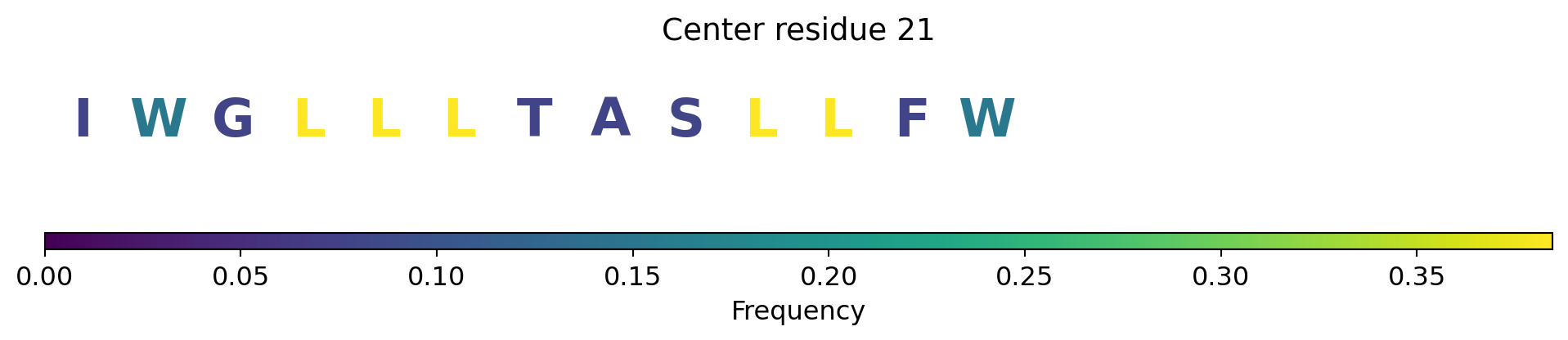 Center residue 21

I W G L L L T A S L L F W

0.00 0.05 0.10 0.15 0.20 0.25 0.30 0.35

Frequency